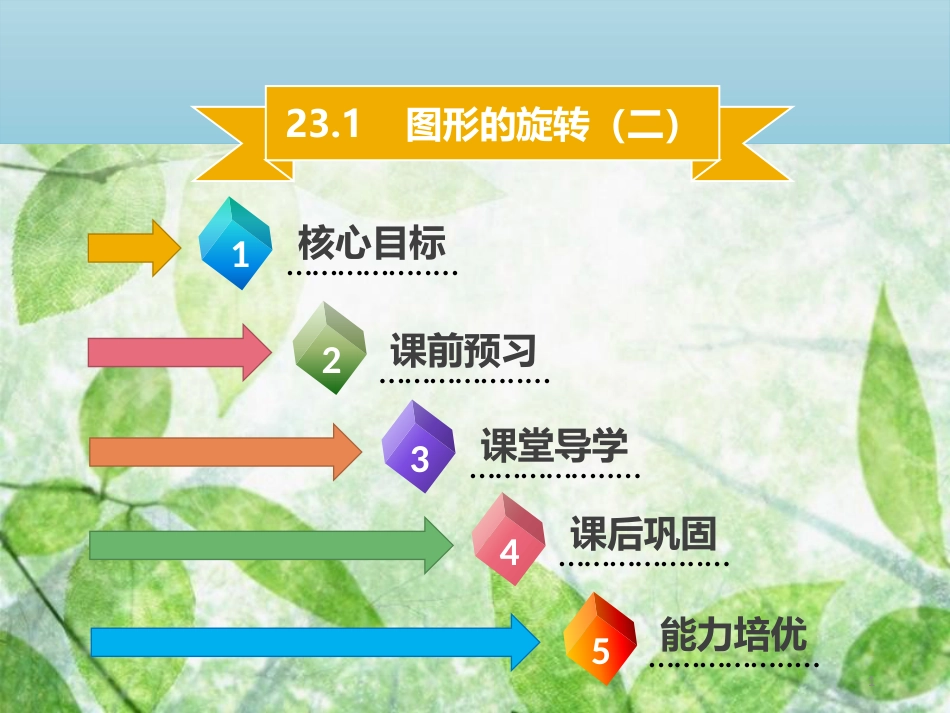 23.1 图形的旋转（二）

1 核心目标

2 课前预习

3 课堂导学

4 课后巩固

5 能力培优